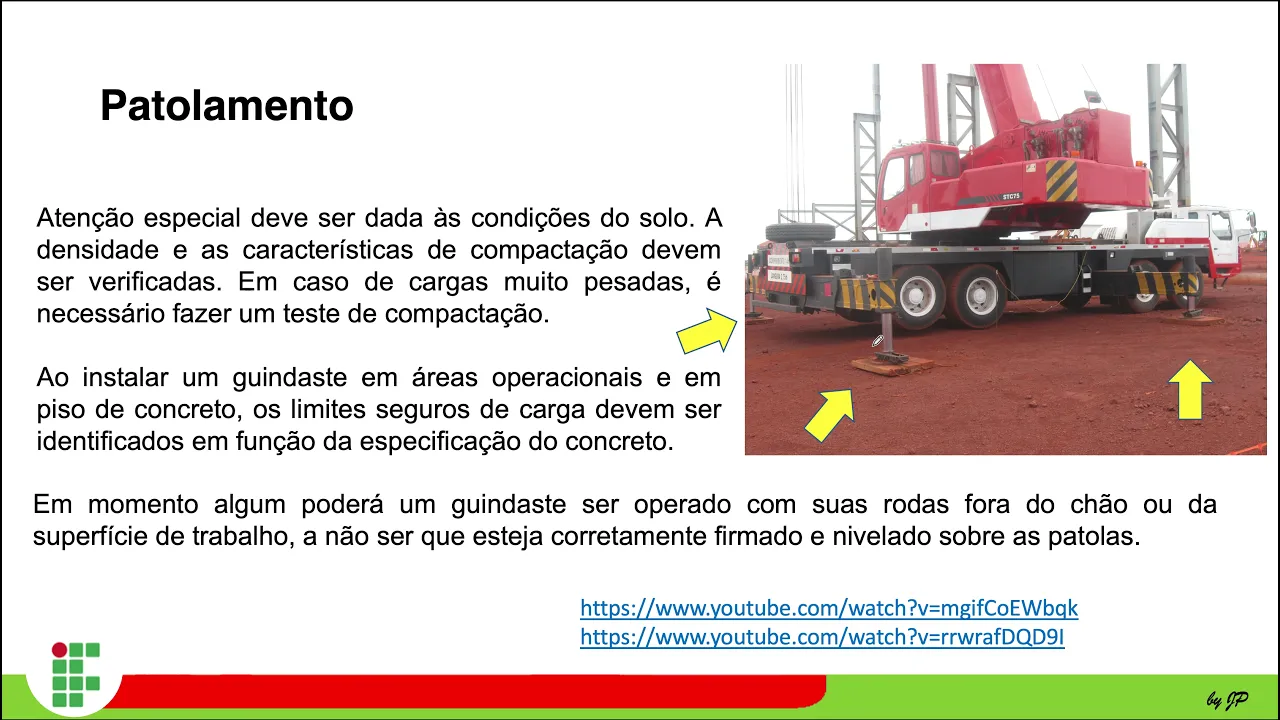 Patolamento

Atenção especial deve ser dada às condições do solo. A densidade e as características de compactação devem ser verificadas. Em caso de cargas muito pesadas, é necessário fazer um teste de compactação.

Ao instalar um guindaste em áreas operacionais e em piso de concreto, os limites seguros de carga devem ser identificados em função da especificação do concreto.

STC75

Em momento algum poderá um guindaste ser operado com suas rodas fora do chão ou da superfície de trabalho, a não ser que esteja corretamente firmado e nivelado sobre as patolas.

https://www.youtube.com/watch?v=mgifCoEWbqk
https://www.youtube.com/watch?v=rrwrafDQD9I

by JP